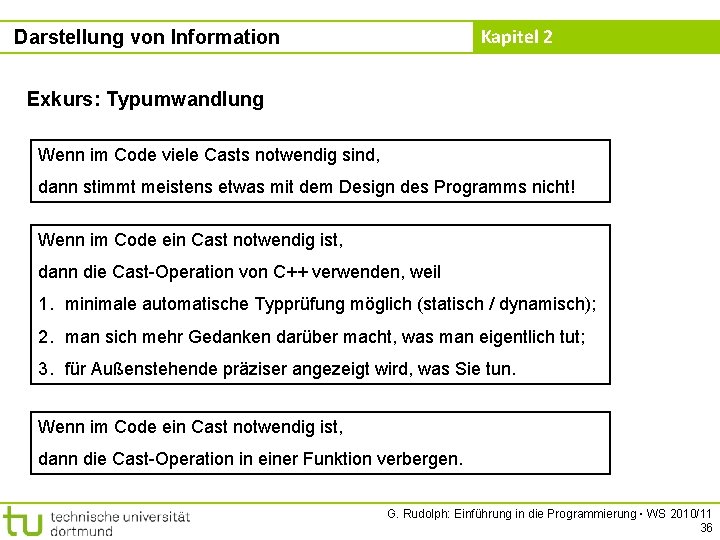 Darstellung von Information

Kapitel 2

Exkurs: Typumwandlung

Wenn im Code viele Casts notwendig sind,
dann stimmt meistens etwas mit dem Design des Programms nicht!

Wenn im Code ein Cast notwendig ist,
dann die Cast-Operation von C++ verwenden, weil
1. minimale automatische Typprüfung möglich (statisch / dynamisch);
2. man sich mehr Gedanken darüber macht, was man eigentlich tut;
3. für Außenstehende präziser angezeigt wird, was Sie tun.

Wenn im Code ein Cast notwendig ist,
dann die Cast-Operation in einer Funktion verbergen.

tu technische universität dortmund

G. Rudolph: Einführung in die Programmierung ▪ WS 2010/11
36